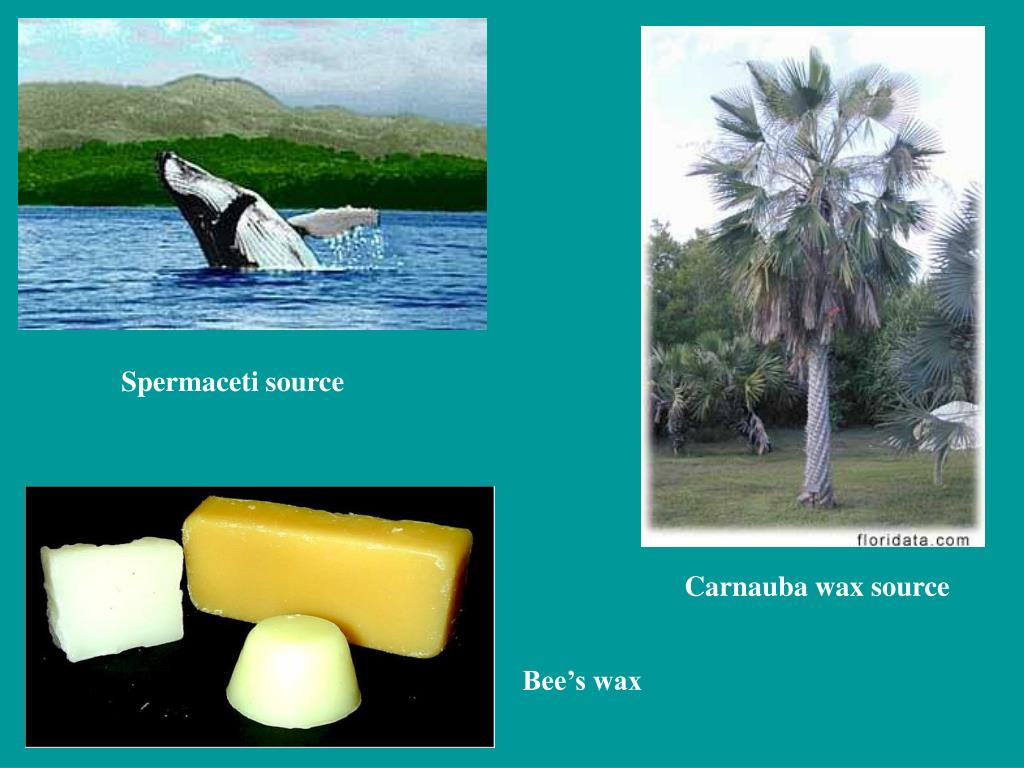 Spermaceti source

floridata.com

Carnauba wax source

Bee’s wax